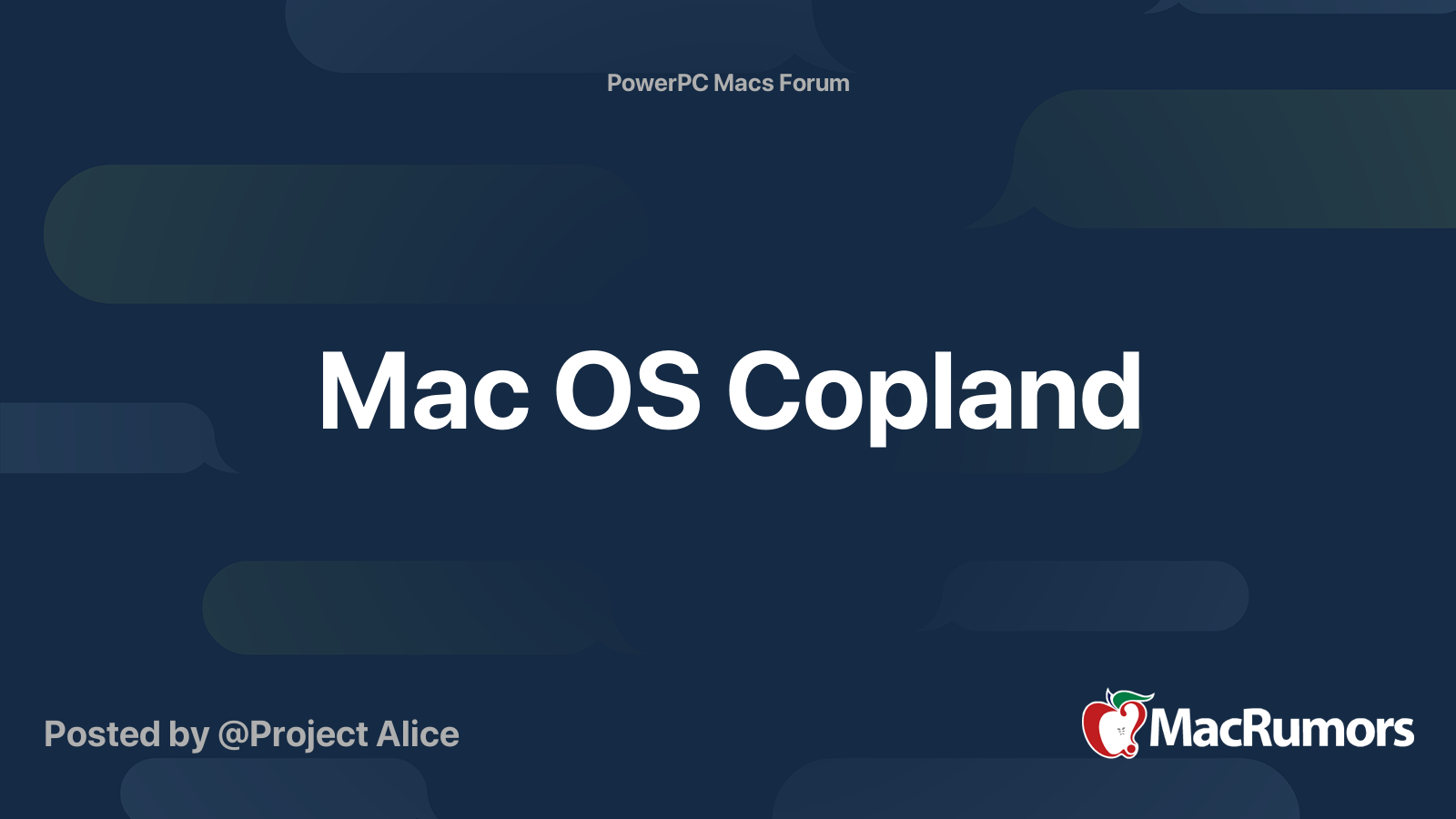 PowerPC Macs Forum

Mac OS Copland

Posted by @Project Alice

MacRumors